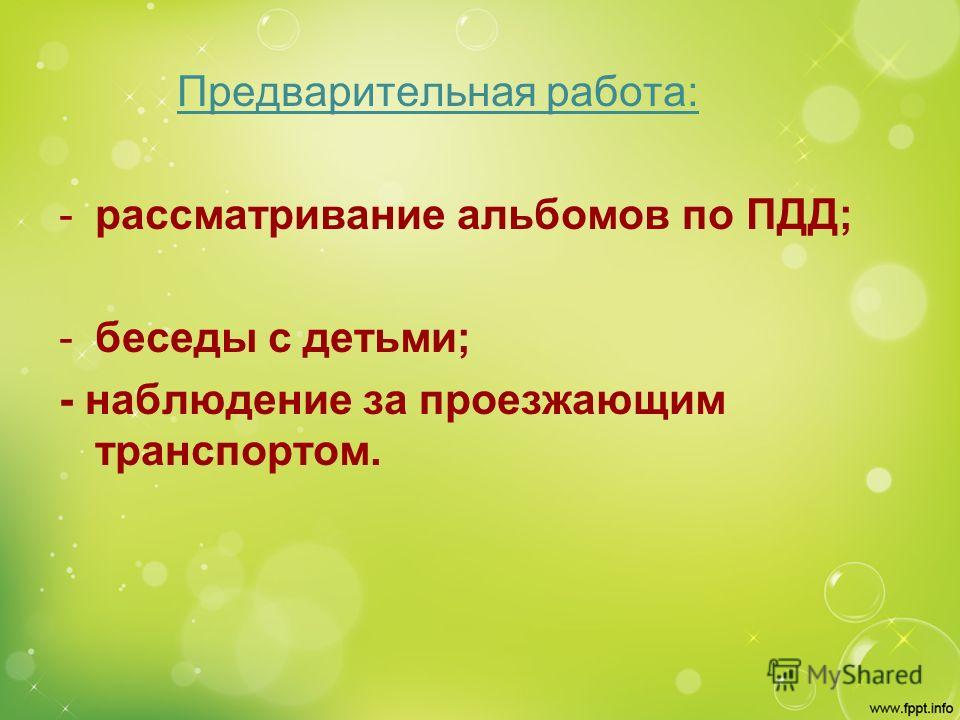 Предварительная работа:

- рассматривание альбомов по ПДД;

- беседы с детьми;

- наблюдение за проезжающим транспортом.

MyShared

www.fppt.info